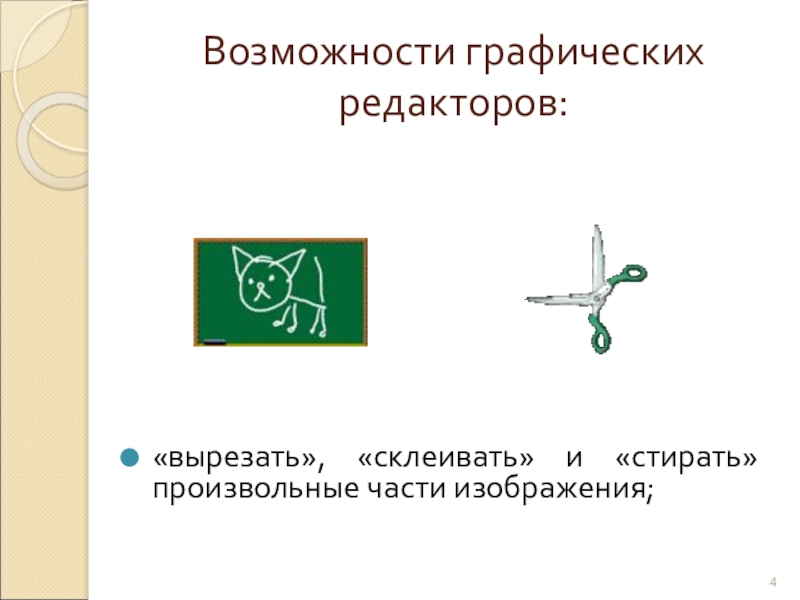 Возможности графических редакторов:

«вырезать», «склеивать» и «стирать» произвольные части изображения;

4